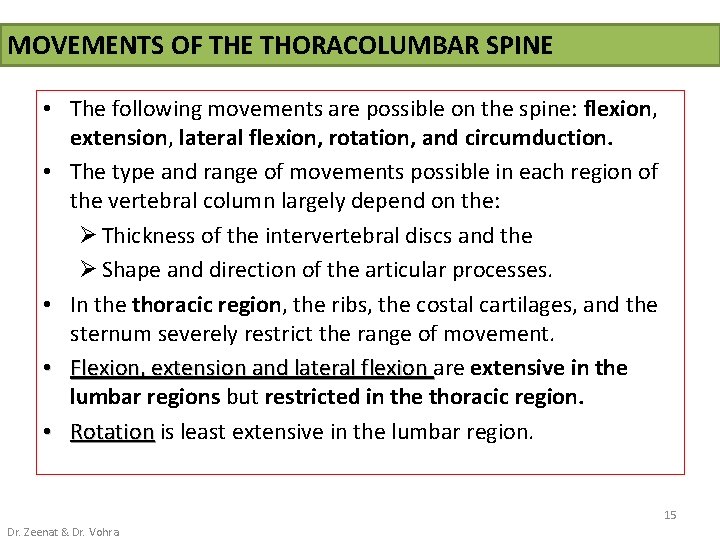 MOVEMENTS OF THE THORACOLUMBAR SPINE

• The following movements are possible on the spine: flexion, extension, lateral flexion, rotation, and circumduction.

• The type and range of movements possible in each region of the vertebral column largely depend on the:

➢ Thickness of the intervertebral discs and the

➢ Shape and direction of the articular processes.

• In the thoracic region, the ribs, the costal cartilages, and the sternum severely restrict the range of movement.

• Flexion, extension and lateral flexion are extensive in the lumbar regions but restricted in the thoracic region.

• Rotation is least extensive in the lumbar region.

15

Dr. Zeenat & Dr. Vohra